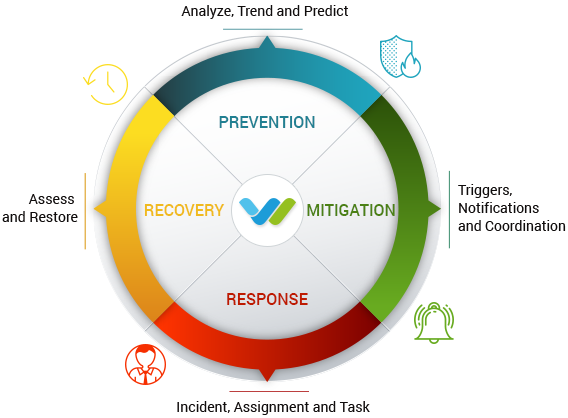 Analyze, Trend and Predict

PREVENTION

Assess and Restore

RECOVERY

MITIGATION

Triggers, Notifications and Coordination

RESPONSE

Incident, Assignment and Task